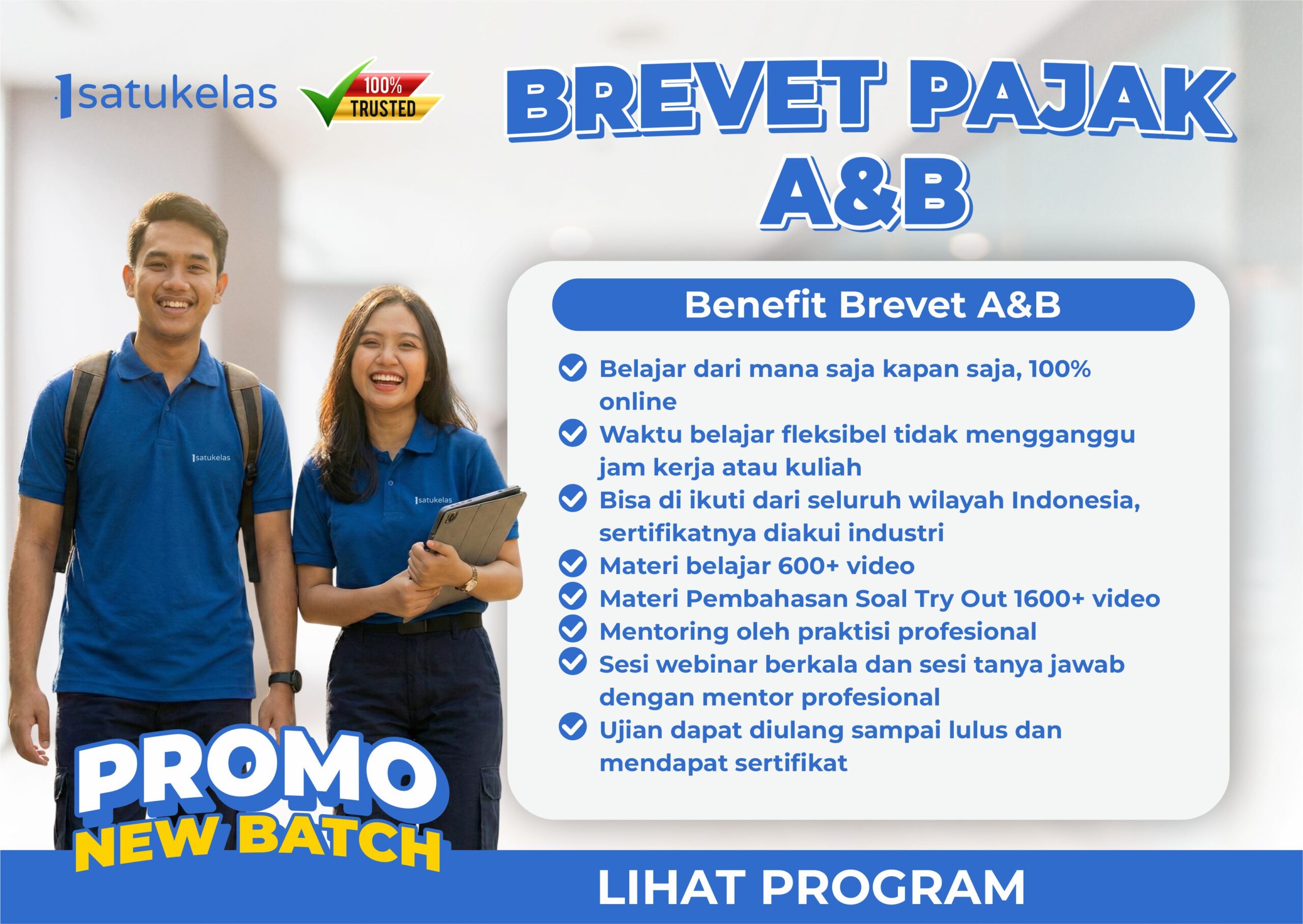 satukelas 100% TRUSTED

BREVET PAJAK A&B

Benefit Brevet A&B

Belajar dari mana saja kapan saja, 100% online

Waktu belajar fleksibel tidak mengganggu jam kerja atau kuliah

Bisa di ikuti dari seluruh wilayah Indonesia, sertifikatnya diakui industri

Materi belajar 600+ video

Materi Pembahasan Soal Try Out 1600+ video

Mentoring oleh praktisi profesional

Sesi webinar berkala dan sesi tanya jawab dengan mentor profesional

Ujian dapat diulang sampai lulus dan mendapat sertifikat

satukelas

satukelas

PROMO NEW BATCH

LIHAT PROGRAM